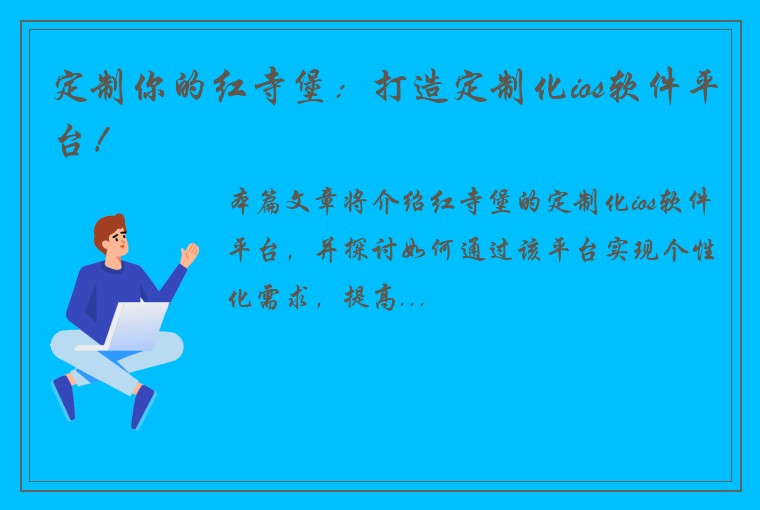 定制你的红寺堡：打造定制化ios软件平台！

本篇文章将介绍红寺堡的定制化ios软件平台，并探讨如何通过该平台实现个性化需求，提高...